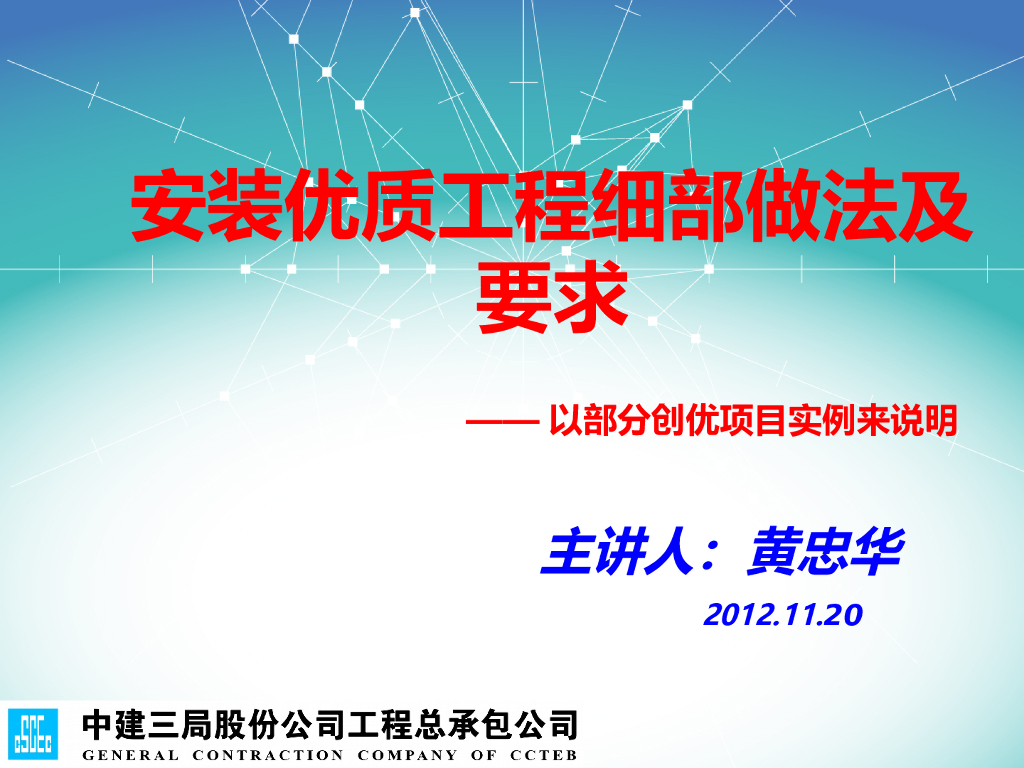 安装优质工程细部做法及要求

—— 以部分创优项目实例来说明

主讲人：黄忠华

2012.11.20

中建三局股份公司工程总承包公司
GENERAL CONTRACTION COMPANY OF CCTEB